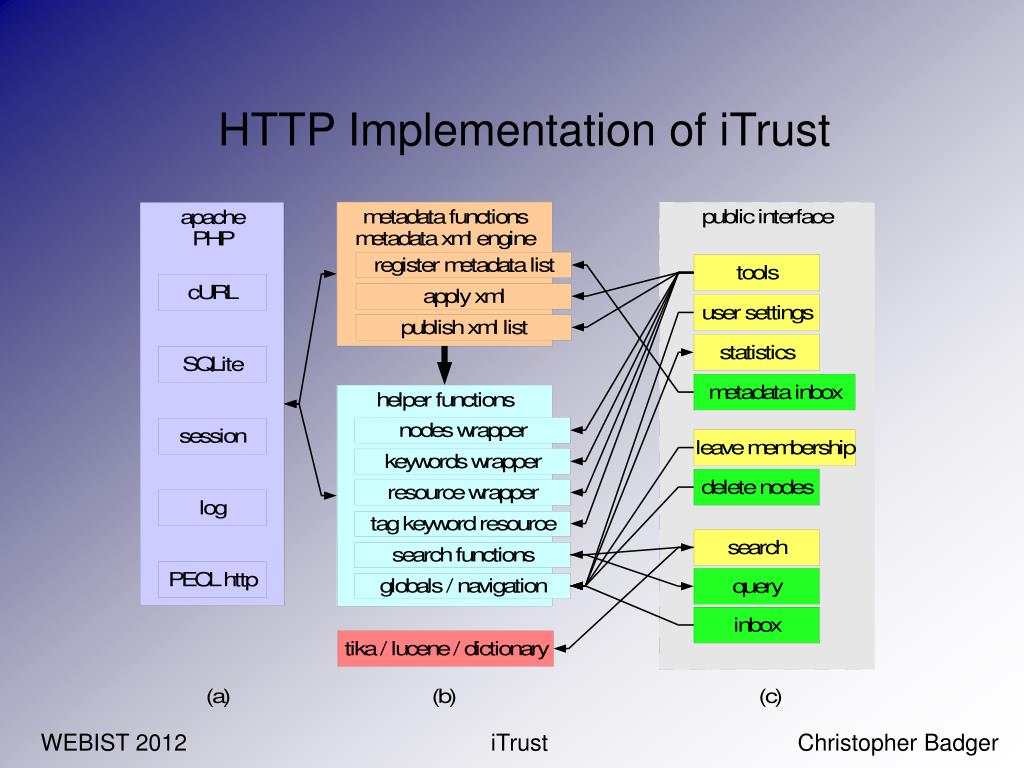 HTTP Implementation of iTrust

apache
PHP

cURL

SQLite

session

log

PECL http

metadata functions
metadata xml engine

register metadata list

apply xml

publish xml list

helper functions

nodes wrapper

keywords wrapper

resource wrapper

tag keyword resource

search functions

globals / navigation

tika / lucene / dictionary

public interface

tools

user settings

statistics

metadata inbox

leave membership

delete nodes

search

query

inbox

(a)

(b)

(c)

WEBIST 2012

iTrust

Christopher Badger